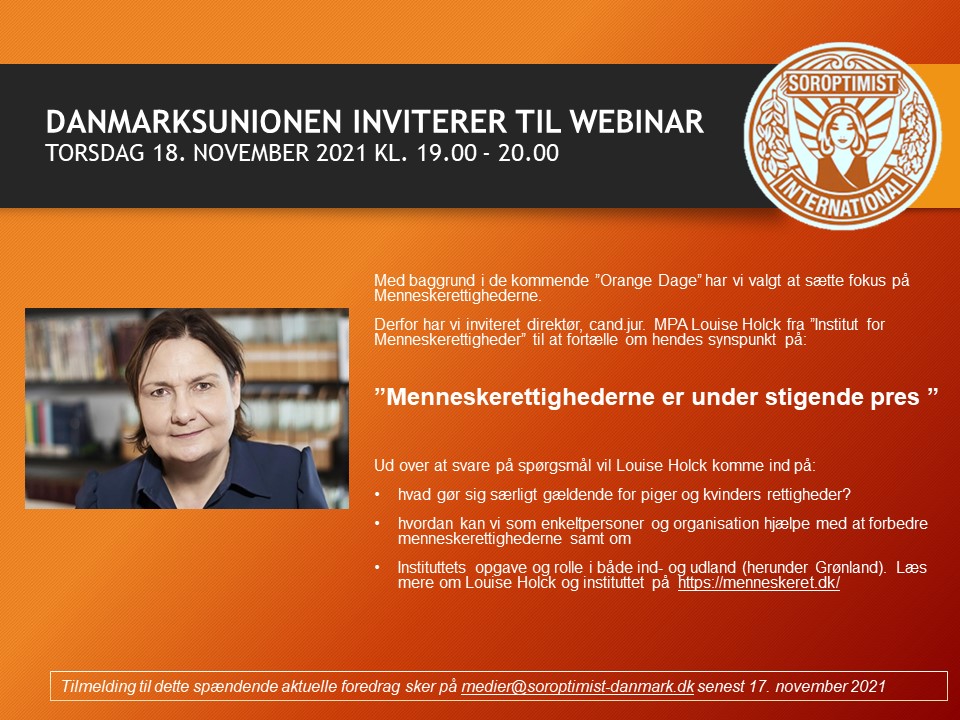 DANMARKSUNIONEN INVITERER TIL WEBINAR
TORSDAG 18. NOVEMBER 2021 KL. 19.00 - 20.00

SOROPTIMIST
INTERNATIONAL

Med baggrund i de kommende "Orange Dage" har vi valgt at sætte fokus på Menneskerettighederne.

Derfor har vi inviteret direktør, cand.jur. MPA Louise Holck fra "Institut for Menneskerettigheder" til at fortælle om hendes synspunkt på:

"Menneskerettighederne er under stigende pres "

Ud over at svare på spørgsmål vil Louise Holck komme ind på:

• hvad gør sig særligt gældende for piger og kvinders rettigheder?
• hvordan kan vi som enkeltpersoner og organisation hjælpe med at forbedre menneskerettighederne samt om
• Instituttets opgave og rolle i både ind- og udland (herunder Grønland). Læs mere om Louise Holck og instituttet på https://menneskeret.dk/

Tilmelding til dette spændende aktuelle foredrag sker på medier@soroptimist-danmark.dk senest 17. november 2021